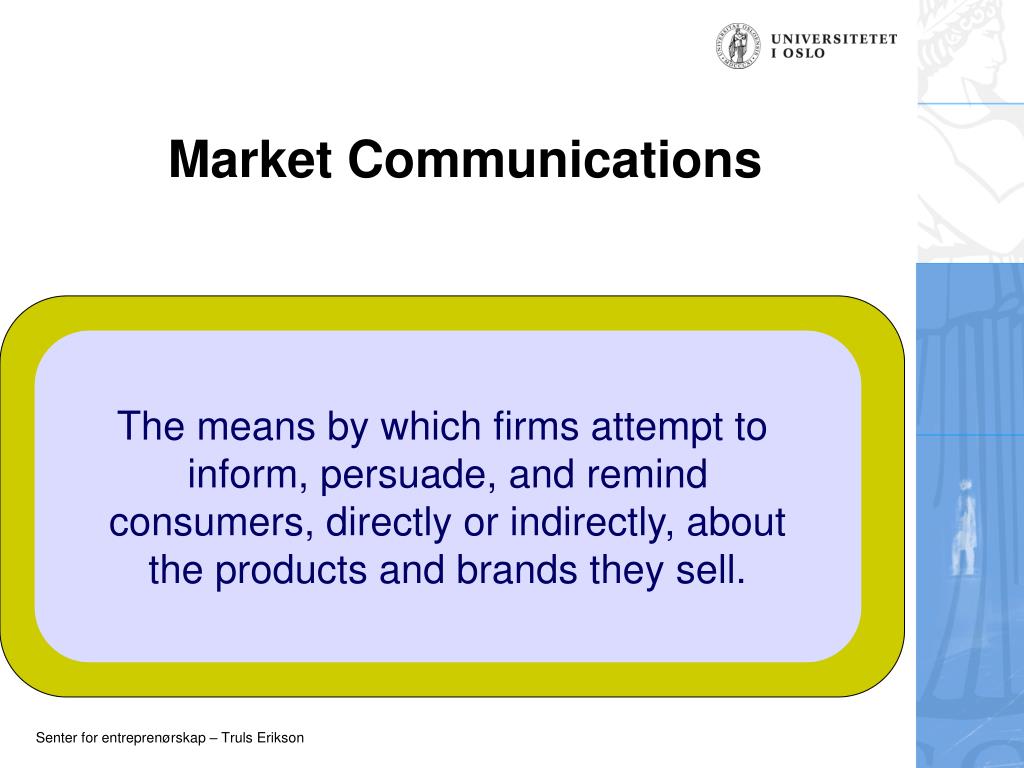 UNIVERSITETET I OSLO

Market Communications

The means by which firms attempt to inform, persuade, and remind consumers, directly or indirectly, about the products and brands they sell.

Senter for entreprenørskap – Truls Erikson